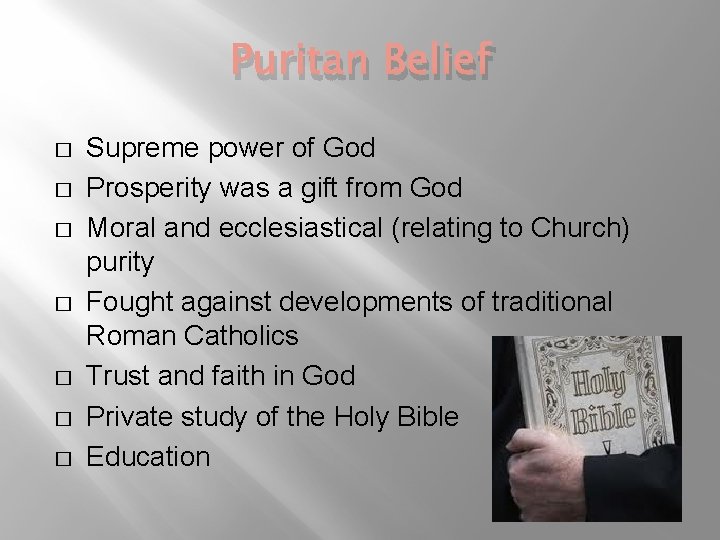 Puritan Belief

□ Supreme power of God
□ Prosperity was a gift from God
□ Moral and ecclesiastical (relating to Church) purity
□ Fought against developments of traditional Roman Catholics
□ Trust and faith in God
□ Private study of the Holy Bible
□ Education

Holy Bible